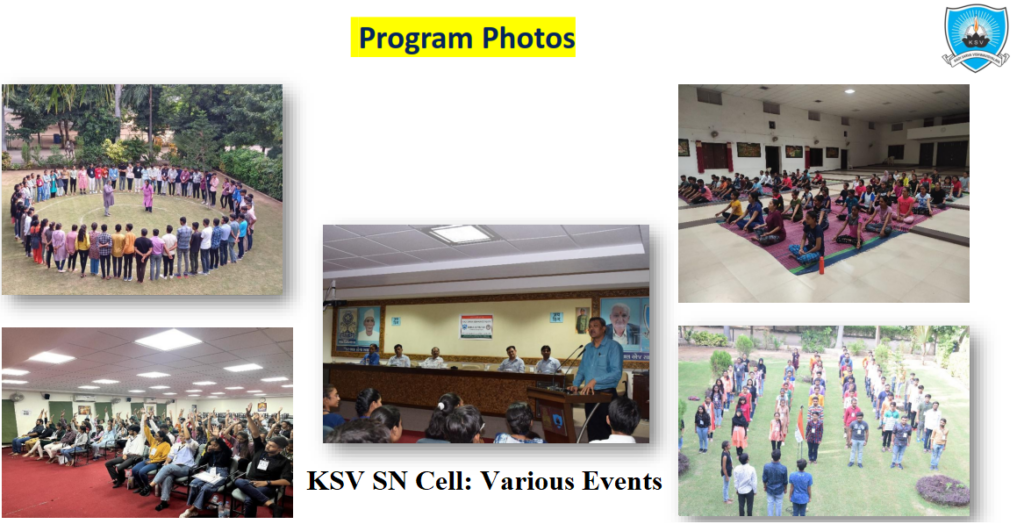 Program Photos

KSV SN Cell: Various Events